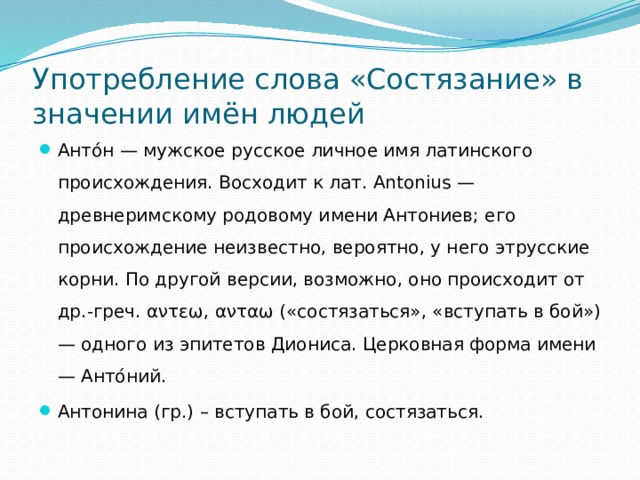 Употребление слова «Состязание» в значении имён людей

Анто́н — мужское русское личное имя латинского происхождения. Восходит к лат. Antonius — древнеримскому родовому имени Антониев; его происхождение неизвестно, вероятно, у него этрусские корни. По другой версии, возможно, оно происходит от др.-греч. αντεω, ανταω («состязаться», «вступать в бой») — одного из эпитетов Диониса. Церковная форма имени — Анто́ний.

Антонина (гр.) – вступать в бой, состязаться.